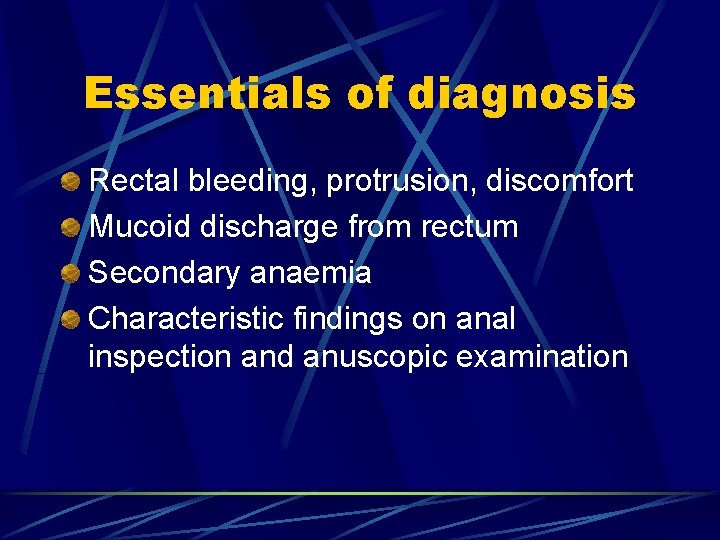 Essentials of diagnosis

Rectal bleeding, protrusion, discomfort

Mucoid discharge from rectum

Secondary anaemia

Characteristic findings on anal inspection and anuscopic examination